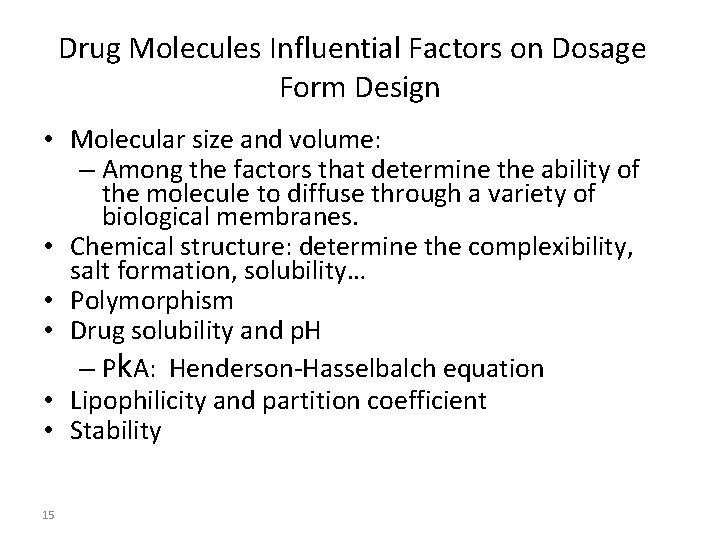 Drug Molecules Influential Factors on Dosage Form Design

• Molecular size and volume:
– Among the factors that determine the ability of the molecule to diffuse through a variety of biological membranes.
• Chemical structure: determine the complexibility, salt formation, solubility…
• Polymorphism
• Drug solubility and pH
– PkA: Henderson-Hasselbalch equation
• Lipophilicity and partition coefficient
• Stability

15